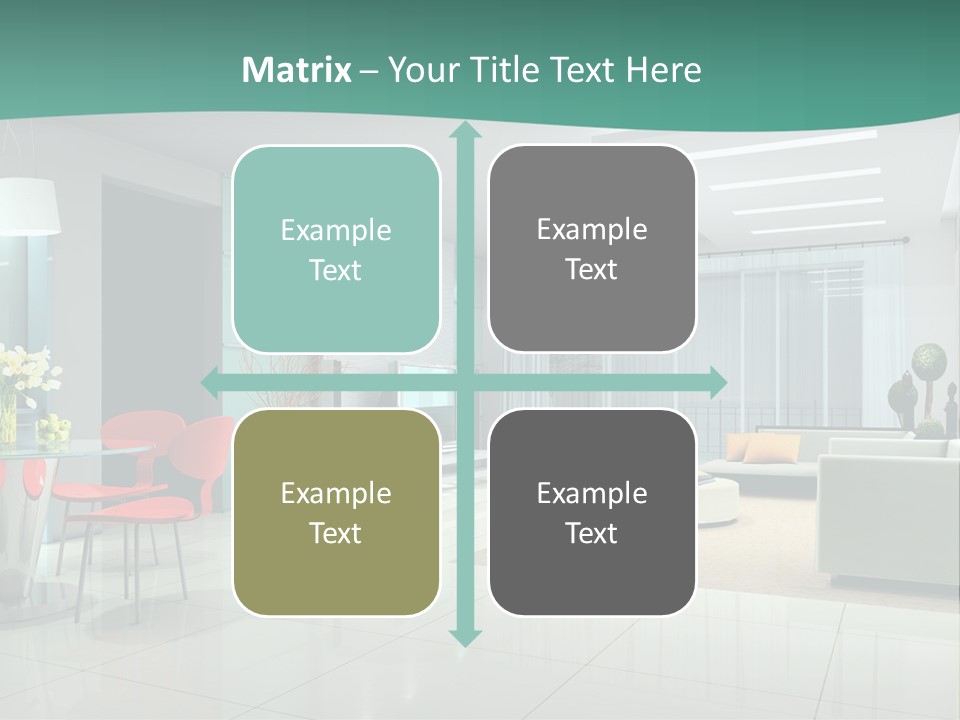 Matrix – Your Title Text Here

Example Text

Example Text

Example Text

Example Text